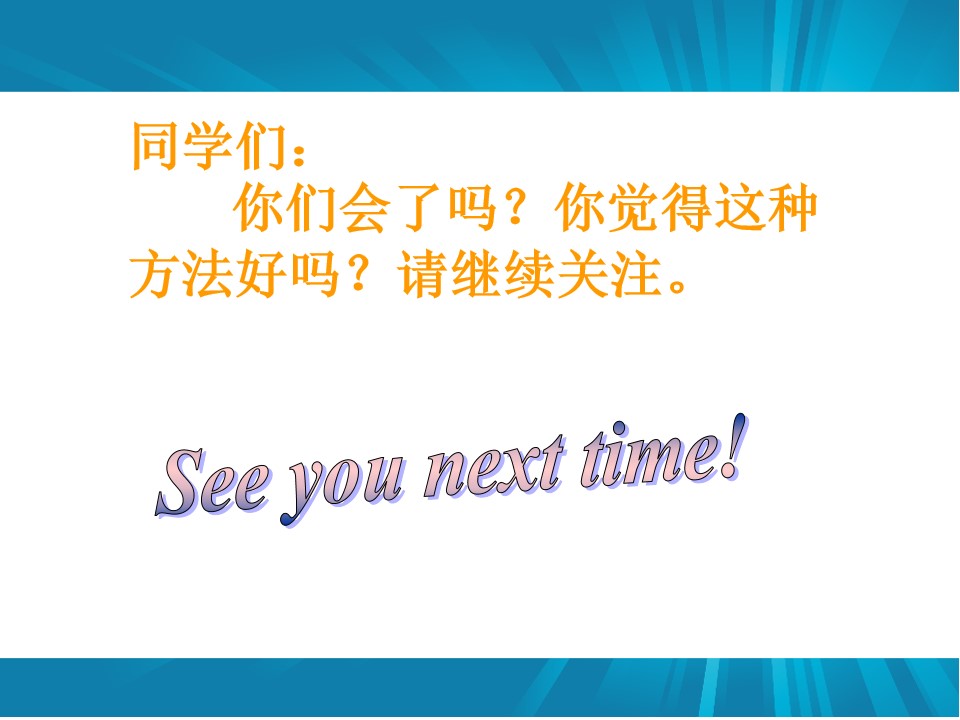 同学们：

你们会了吗？你觉得这种方法好吗？请继续关注。

See you next time!